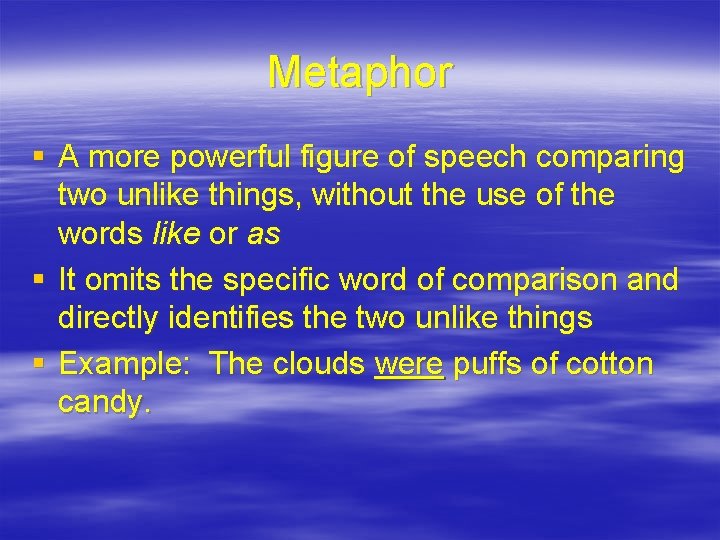 Metaphor

• A more powerful figure of speech comparing two unlike things, without the use of the words like or as
• It omits the specific word of comparison and directly identifies the two unlike things
• Example: The clouds were puffs of cotton candy.